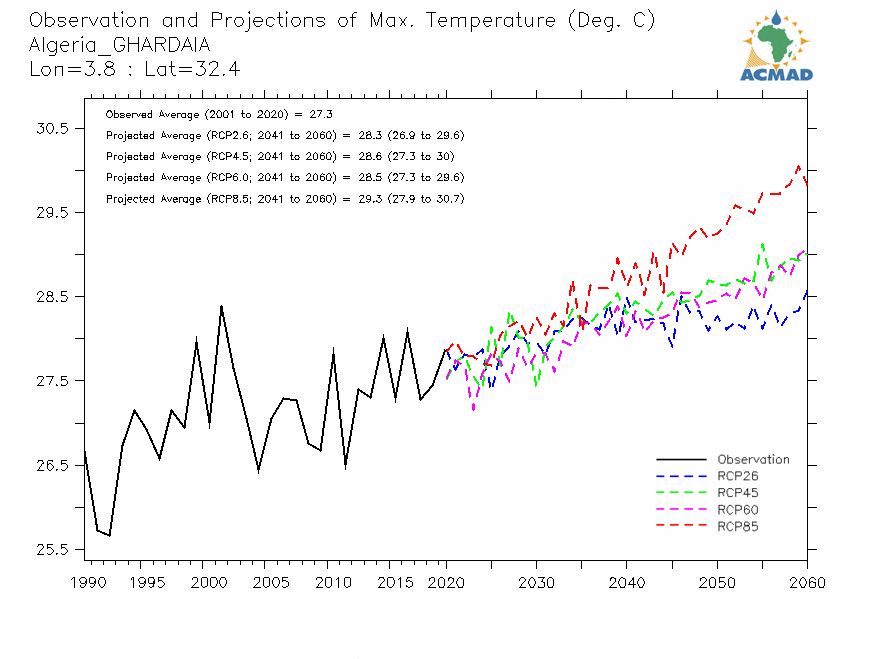 Observation and Projections of Max. Temperature (Deg. C)
Algeria_GHARDAIA
Lon=3.8 : Lat=32.4

ACMAD

Observed Average (2001 to 2020) = 27.3
Projected Average (RCP2.6; 2041 to 2060) = 28.3 (26.9 to 29.6)
Projected Average (RCP4.5; 2041 to 2060) = 28.6 (27.3 to 30)
Projected Average (RCP6.0; 2041 to 2060) = 28.5 (27.3 to 29.6)
Projected Average (RCP8.5; 2041 to 2060) = 29.3 (27.9 to 30.7)

30.5
29.5
28.5
27.5
26.5
25.5

Observation
RCP26
RCP45
RCP60
RCP85

1990 1995 2000 2005 2010 2015 2020 2030 2040 2050 2060